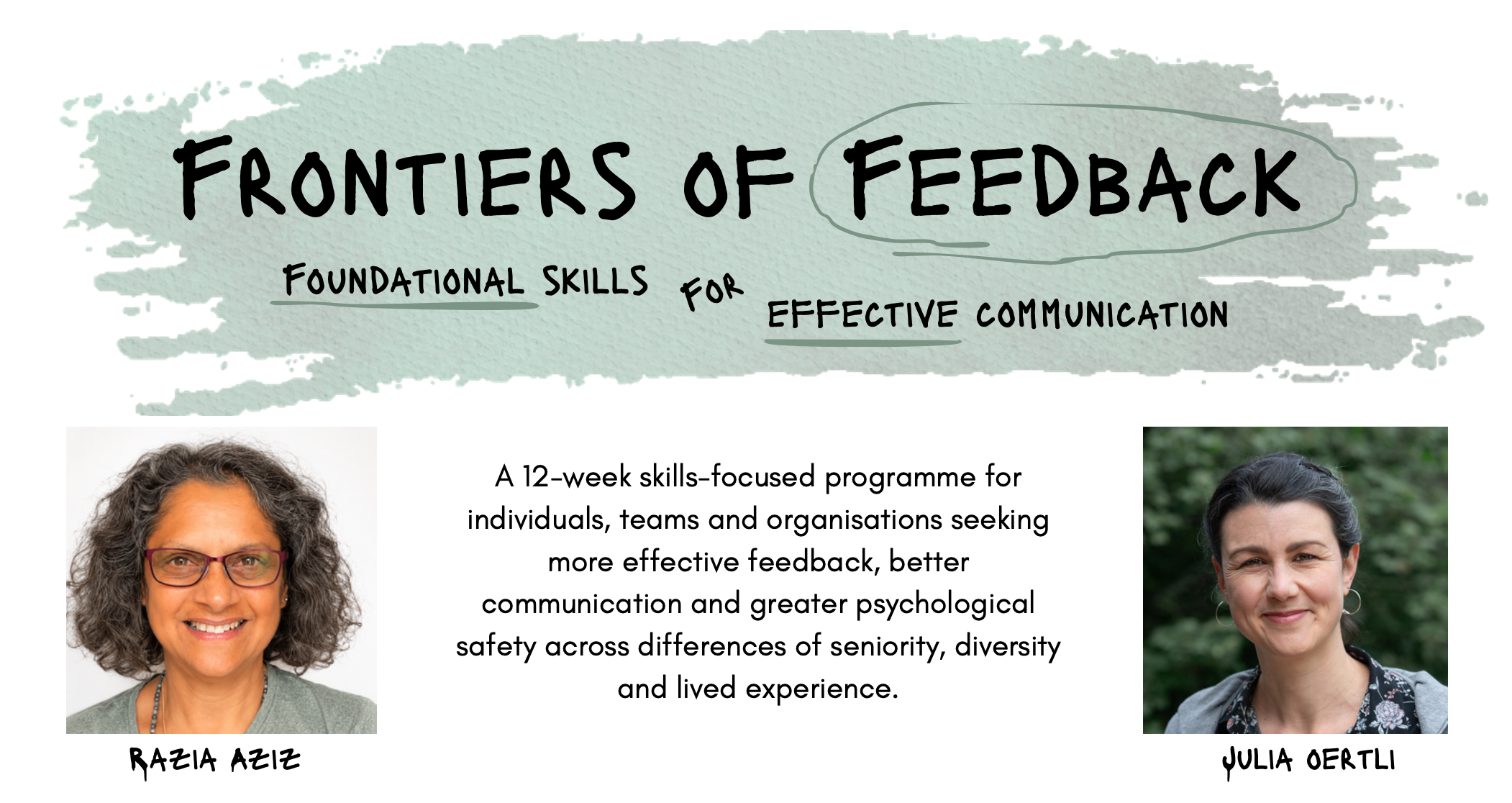 FRONTIERS OF FEEDBACK

FOUNDATIONAL SKILLS FOR EFFECTIVE COMMUNICATION

A 12-week skills-focused programme for individuals, teams and organisations seeking more effective feedback, better communication and greater psychological safety across differences of seniority, diversity and lived experience.

RAZIA AZIZ

JULIA OERTLI